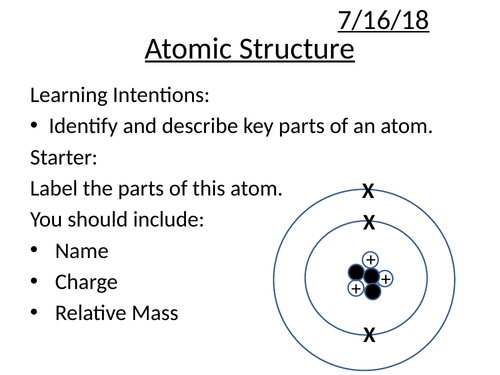 7/16/18

Atomic Structure

Learning Intentions:

• Identify and describe key parts of an atom.

Starter:

Label the parts of this atom.

You should include:

• Name
• Charge
• Relative Mass

X
X
+
+
+
X